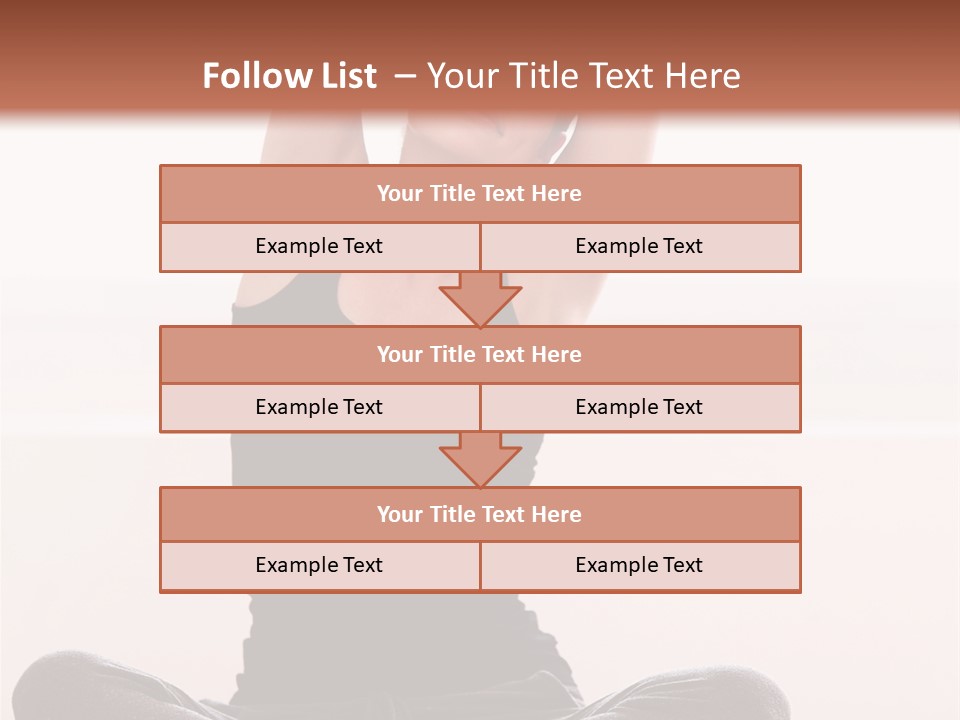 Follow List – Your Title Text Here

Your Title Text Here

Example Text

Example Text

Your Title Text Here

Example Text

Example Text

Your Title Text Here

Example Text

Example Text